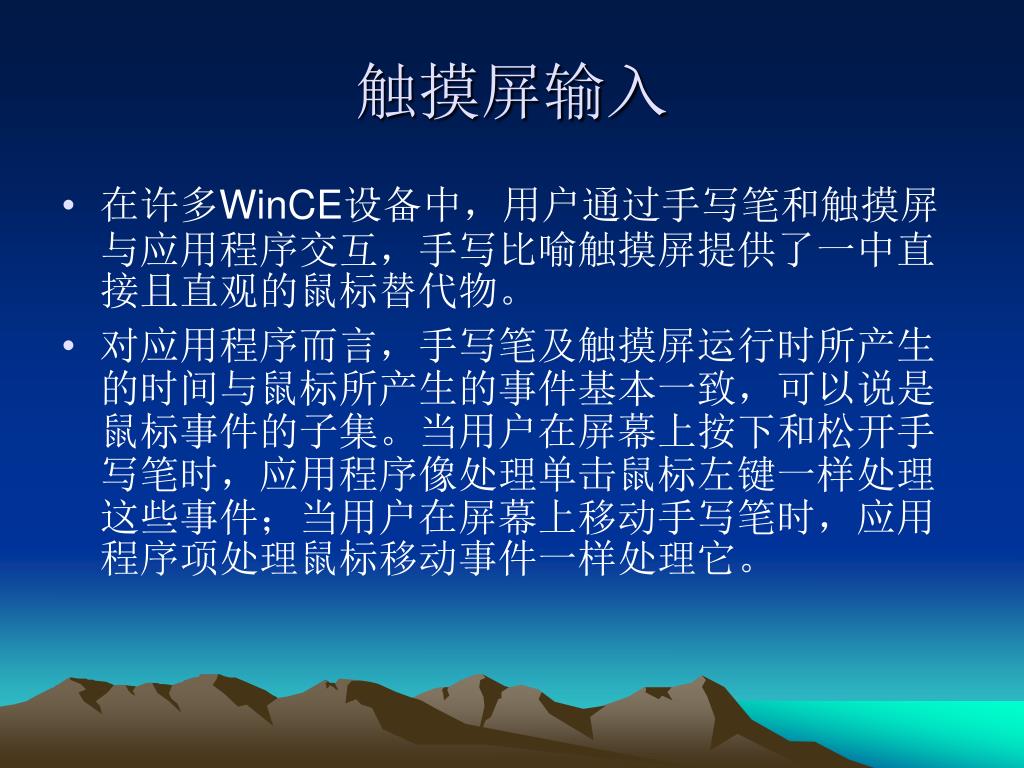 触摸屏输入

• 在许多WinCE设备中，用户通过手写笔和触摸屏与应用程序交互，手写比喻触摸屏提供了一中直接且直观的鼠标替代物。

• 对应用程序而言，手写笔及触摸屏运行时所产生的时间与鼠标所产生的事件基本一致，可以说是鼠标事件的子集。当用户在屏幕上按下和松开手写笔时，应用程序像处理单击鼠标左键一样处理这些事件；当用户在屏幕上移动手写笔时，应用程序项处理鼠标移动事件一样处理它。